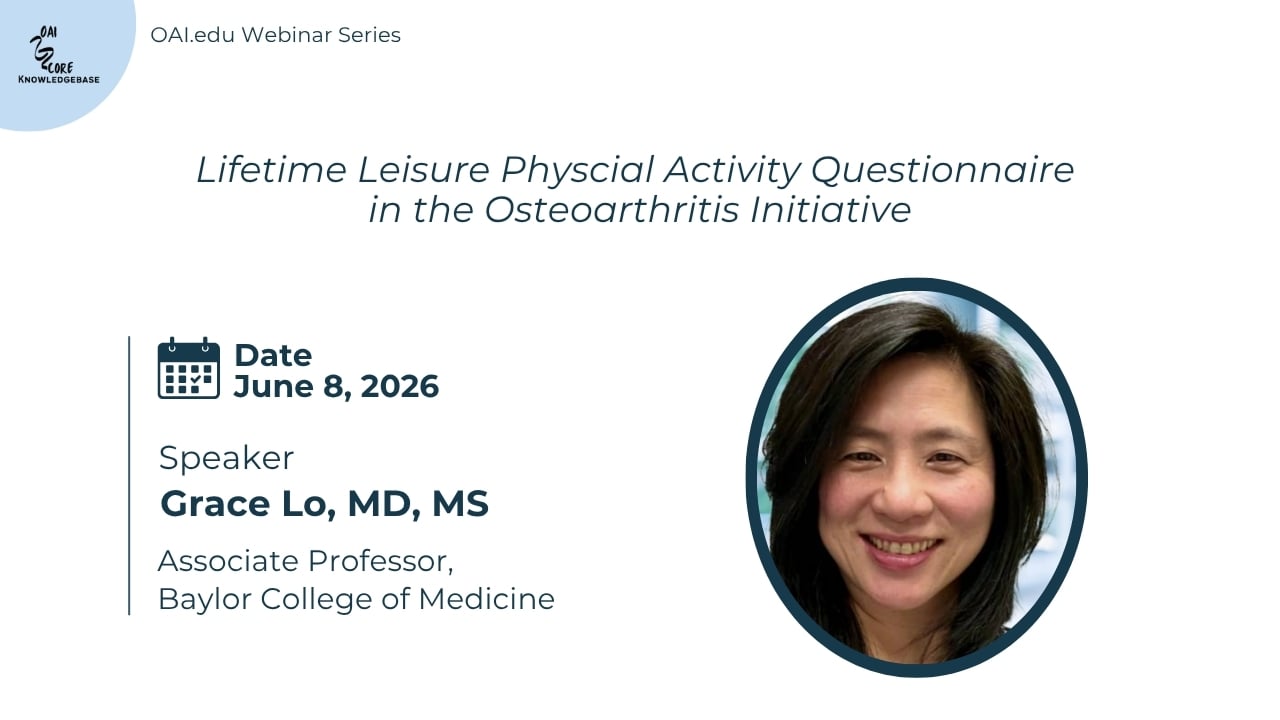 OAI
CORE
KNOWLEDGEBASE

OAI.edu Webinar Series

Lifetime Leisure Physcial Activity Questionnaire in the Osteoarthritis Initiative

Date
June 8, 2026

Speaker
Grace Lo, MD, MS

Associate Professor,
Baylor College of Medicine